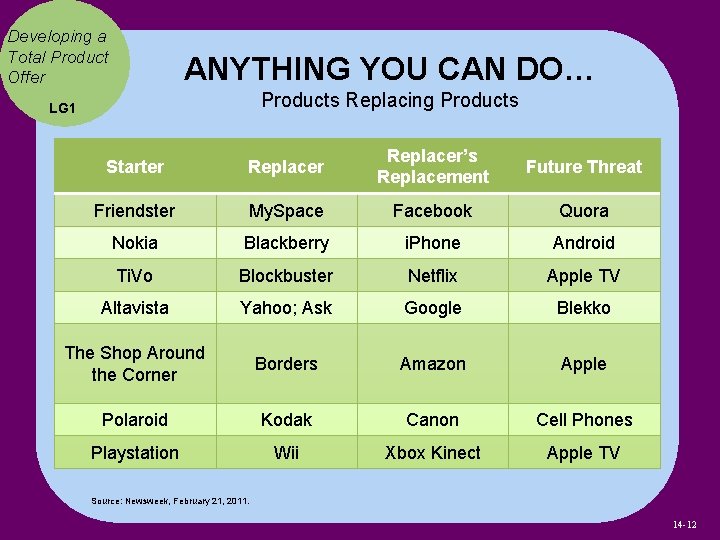 Developing a Total Product Offer

LG1

ANYTHING YOU CAN DO…
Products Replacing Products

| Starter | Replacer | Replacer's Replacement | Future Threat |
|---|---|---|---|
| Friendster | MySpace | Facebook | Quora |
| Nokia | Blackberry | iPhone | Android |
| TiVo | Blockbuster | Netflix | Apple TV |
| Altavista | Yahoo; Ask | Google | Blekko |
| The Shop Around the Corner | Borders | Amazon | Apple |
| Polaroid | Kodak | Canon | Cell Phones |
| Playstation | Wii | Xbox Kinect | Apple TV |

Source: Newsweek, February 21, 2011.

14-12